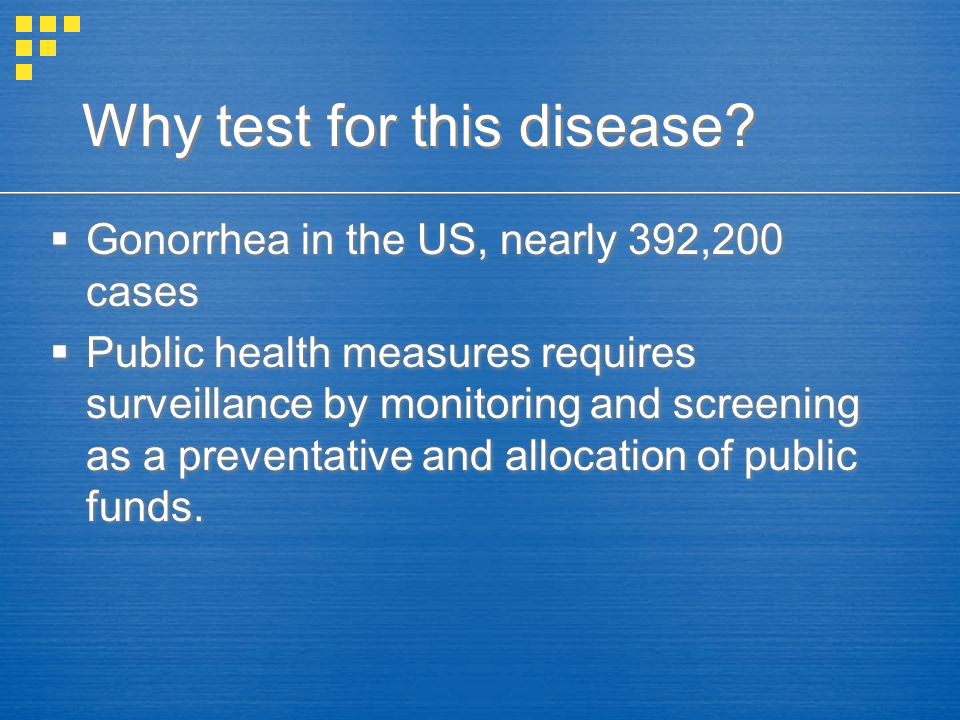 Why test for this disease?

▪ Gonorrhea in the US, nearly 392,200 cases

▪ Public health measures requires surveillance by monitoring and screening as a preventative and allocation of public funds.